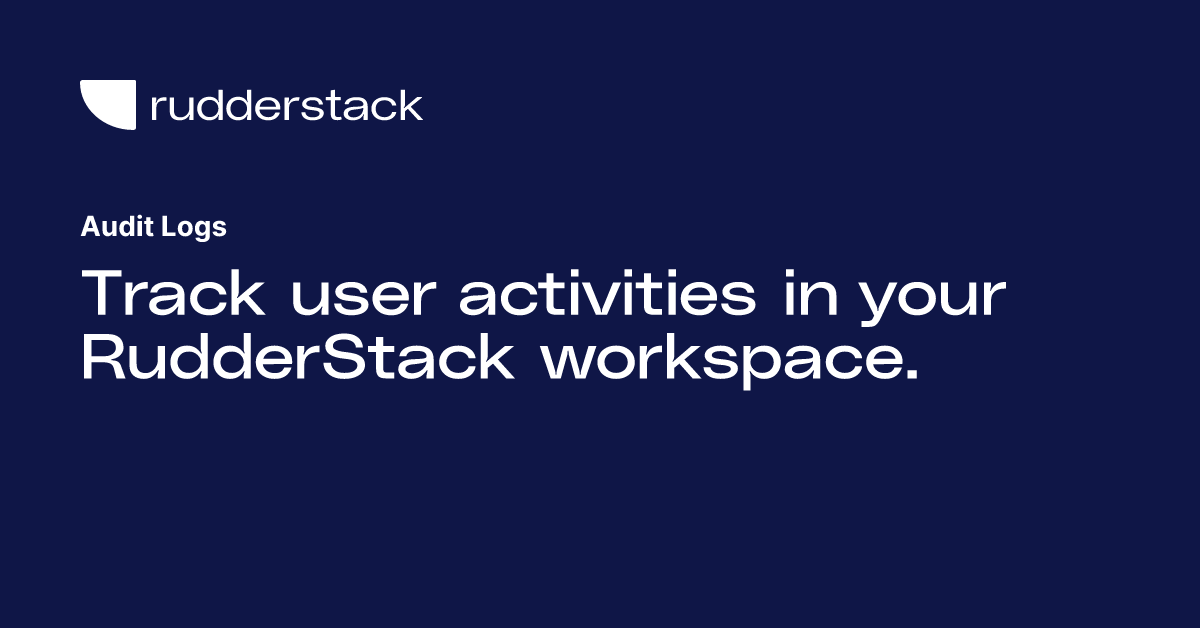 rudderstack

Audit Logs

Track user activities in your RudderStack workspace.